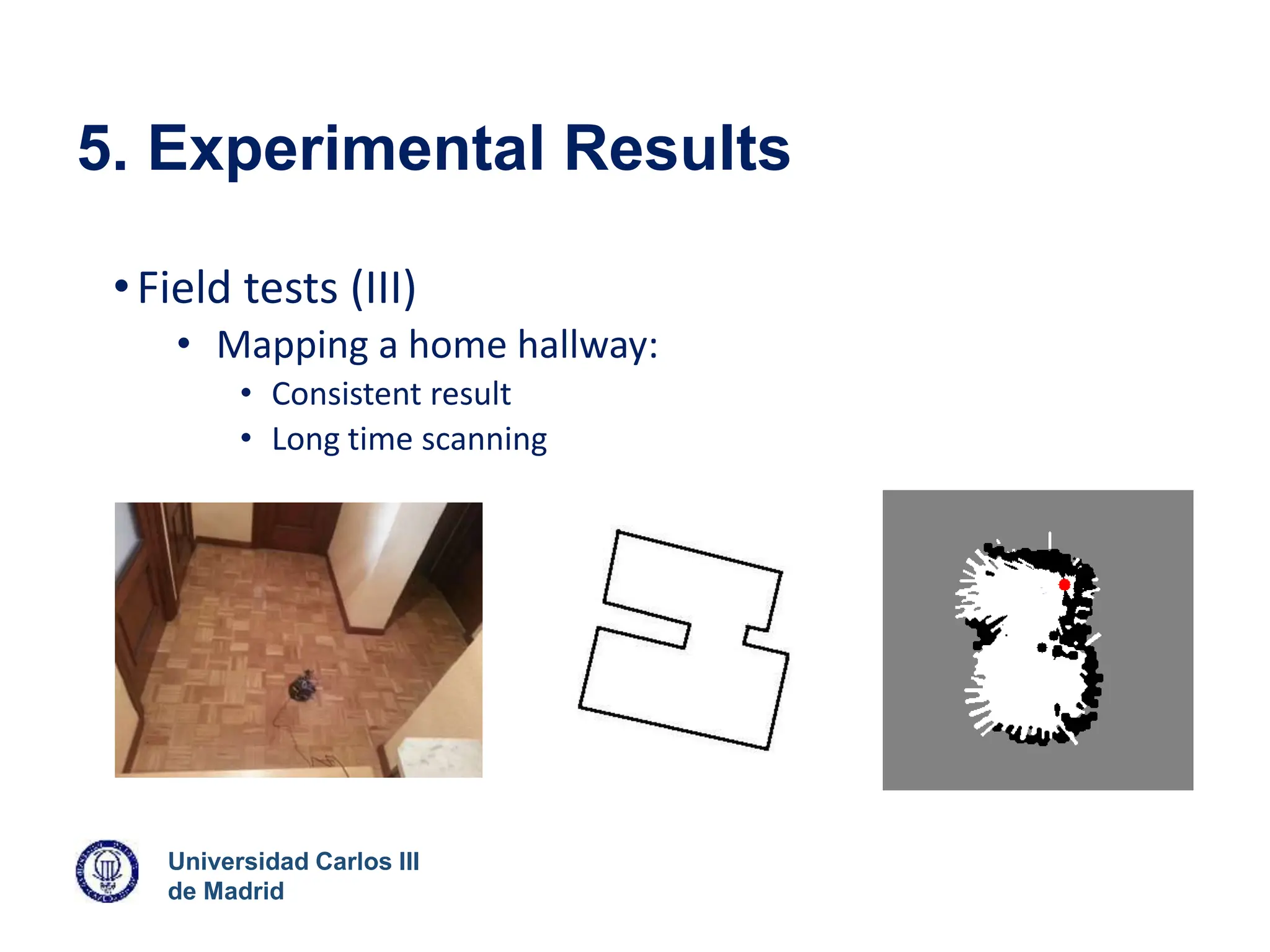 5. Experimental Results

• Field tests (III)
  • Mapping a home hallway:
    • Consistent result
    • Long time scanning

Universidad Carlos III
de Madrid